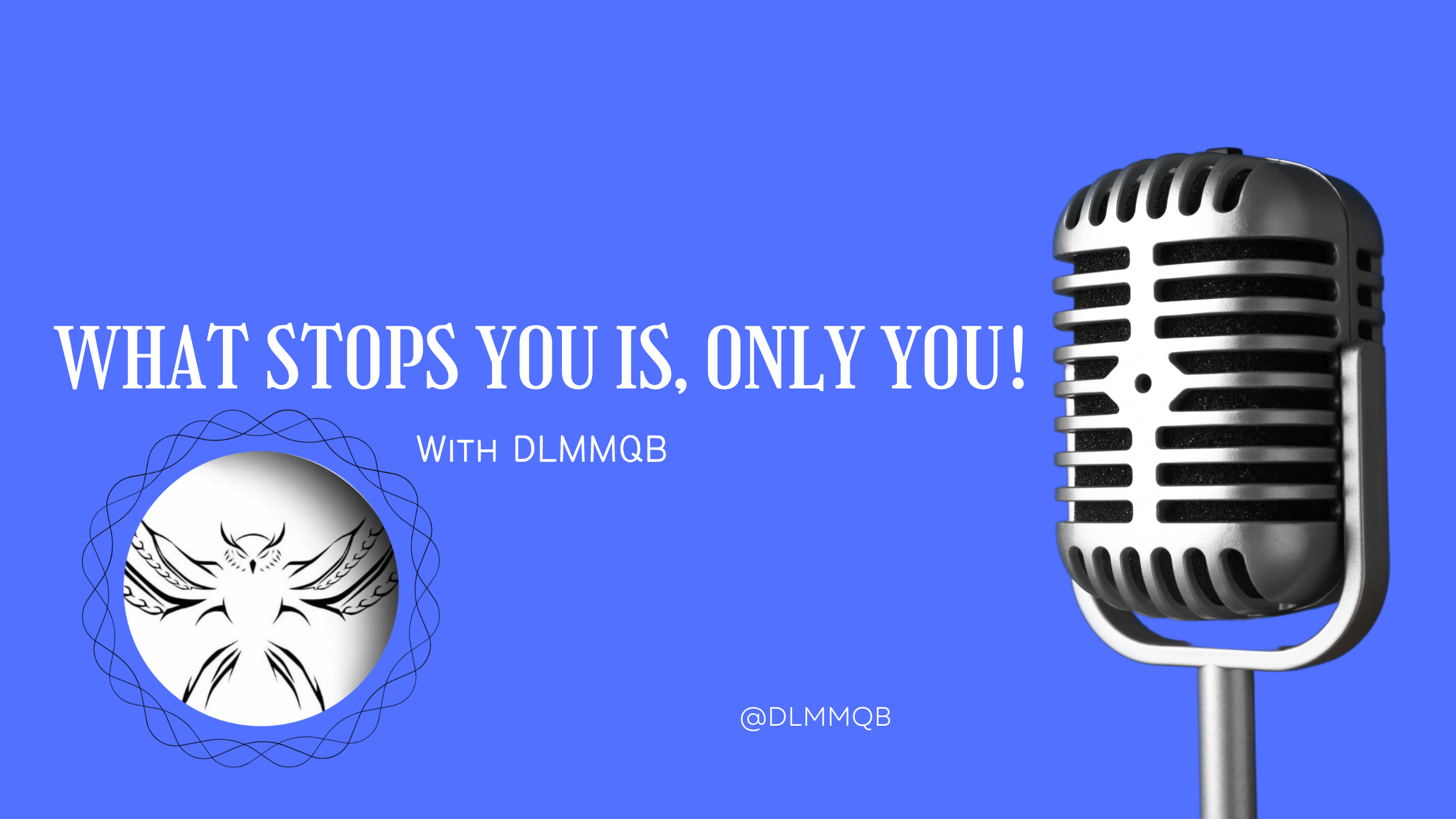 WHAT STOPS YOU IS, ONLY YOU!

With DLMMQB

@DLMMQB